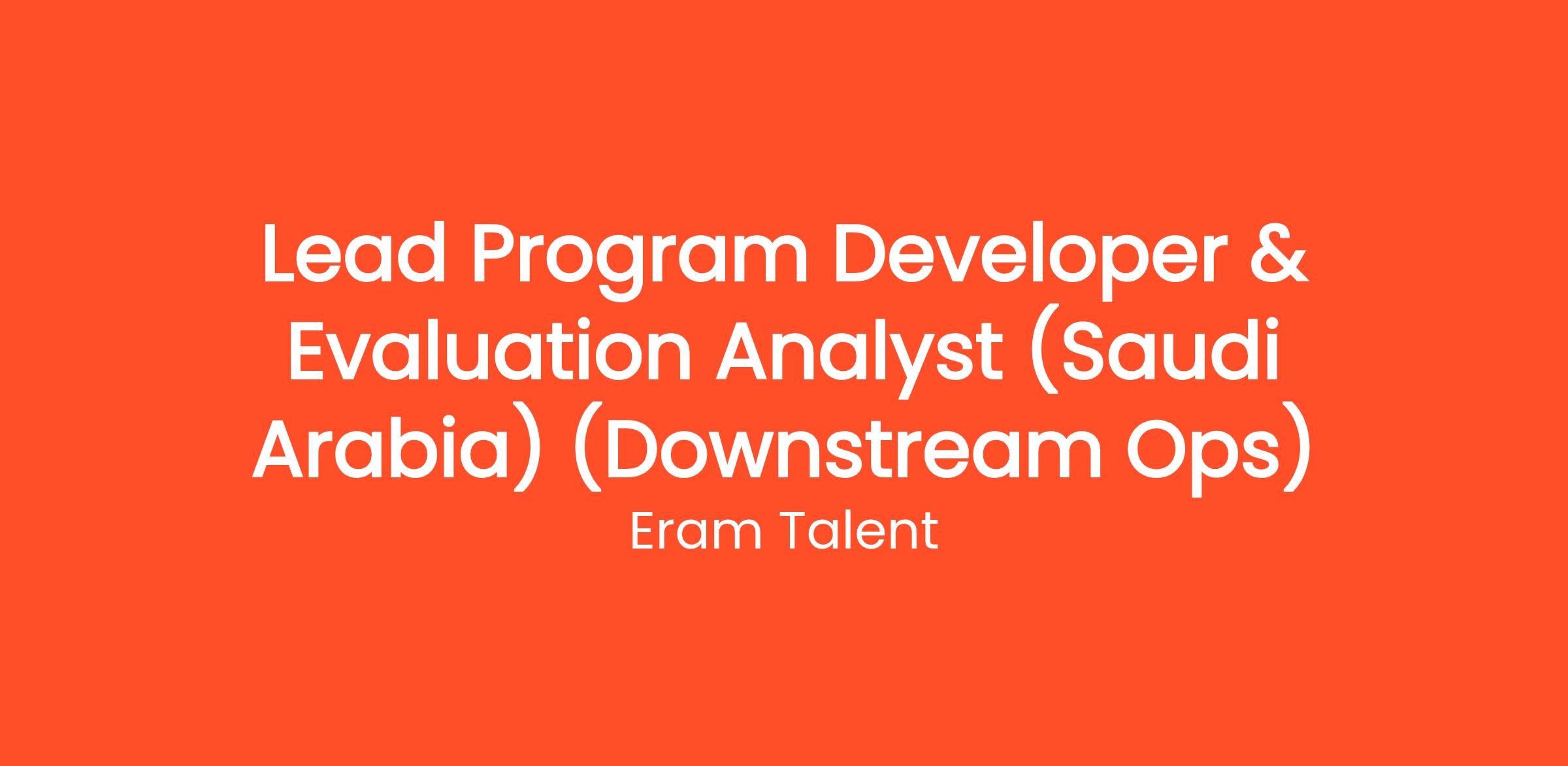 Lead Program Developer & Evaluation Analyst (Saudi Arabia) (Downstream Ops)

Eram Talent